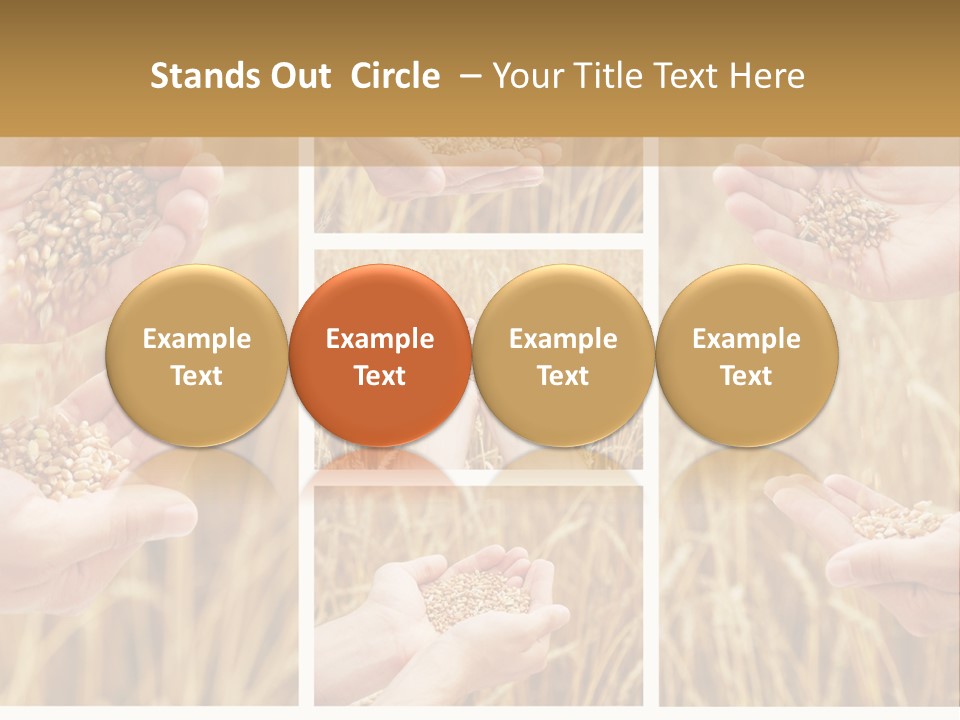 Stands Out Circle – Your Title Text Here

Example Text

Example Text

Example Text

Example Text